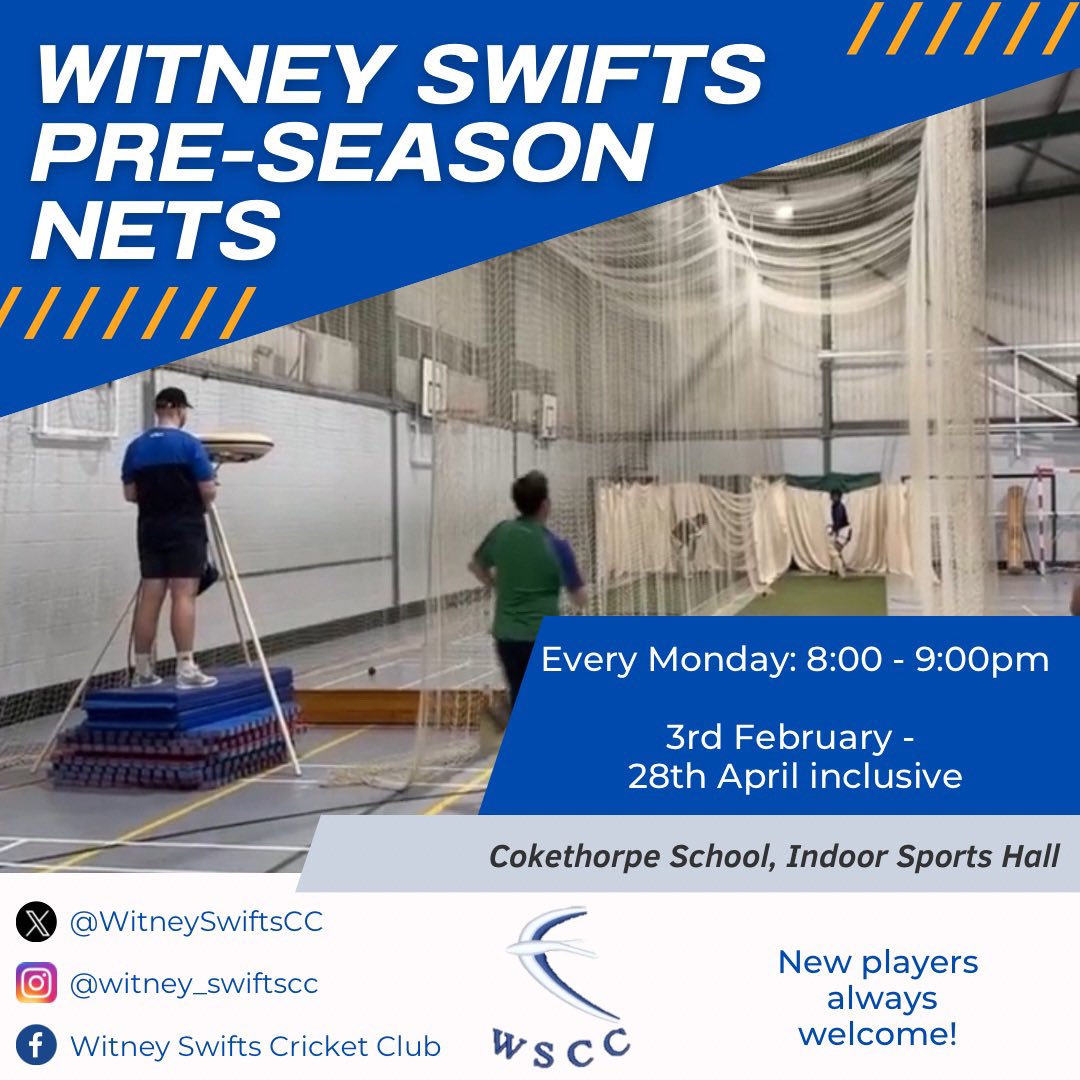 WITNEY SWIFTS PRE-SEASON NETS

Every Monday: 8:00 - 9:00pm

3rd February - 28th April inclusive

Cokethorpe School, Indoor Sports Hall

@WitneySwiftsCC

@witney_swiftscc

Witney Swifts Cricket Club

WSCC

New players always welcome!